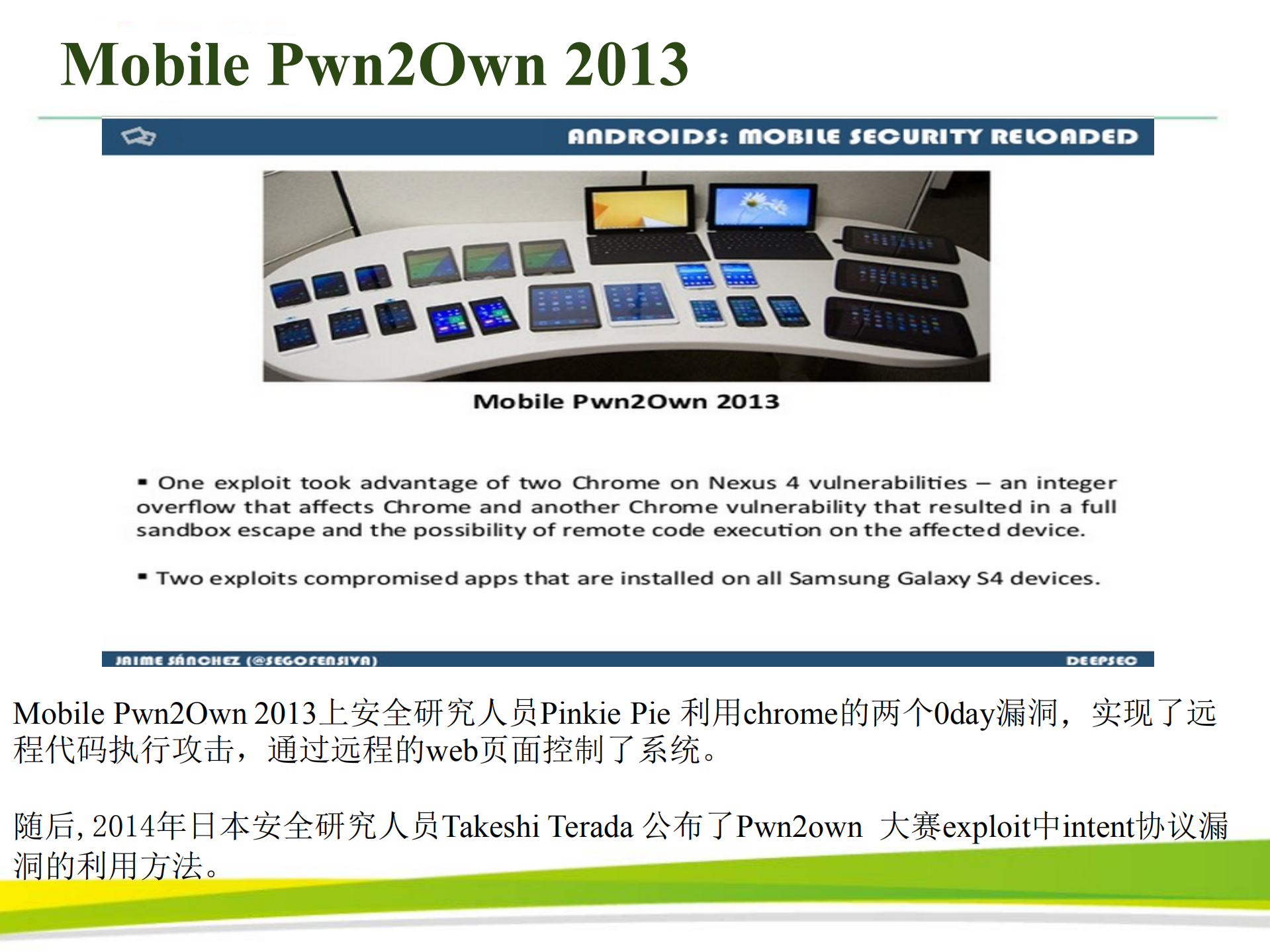 Mobile Pwn2Own 2013

ANDROIDS: MOBILE SECURITY RELOADED

Mobile Pwn2Own 2013

▪ One exploit took advantage of two Chrome on Nexus 4 vulnerabilities – an integer overflow that affects Chrome and another Chrome vulnerability that resulted in a full sandbox escape and the possibility of remote code execution on the affected device.

▪ Two exploits compromised apps that are installed on all Samsung Galaxy S4 devices.

JAIME SÁNCHEZ (@SEGOFENSIVA)

DEEPSEC

Mobile Pwn2Own 2013上安全研究人员Pinkie Pie 利用chrome的两个0day漏洞，实现了远程代码执行攻击，通过远程的web页面控制了系统。

随后, 2014年日本安全研究人员Takeshi Terada 公布了Pwn2own 大赛exploit中intent协议漏洞的利用方法。